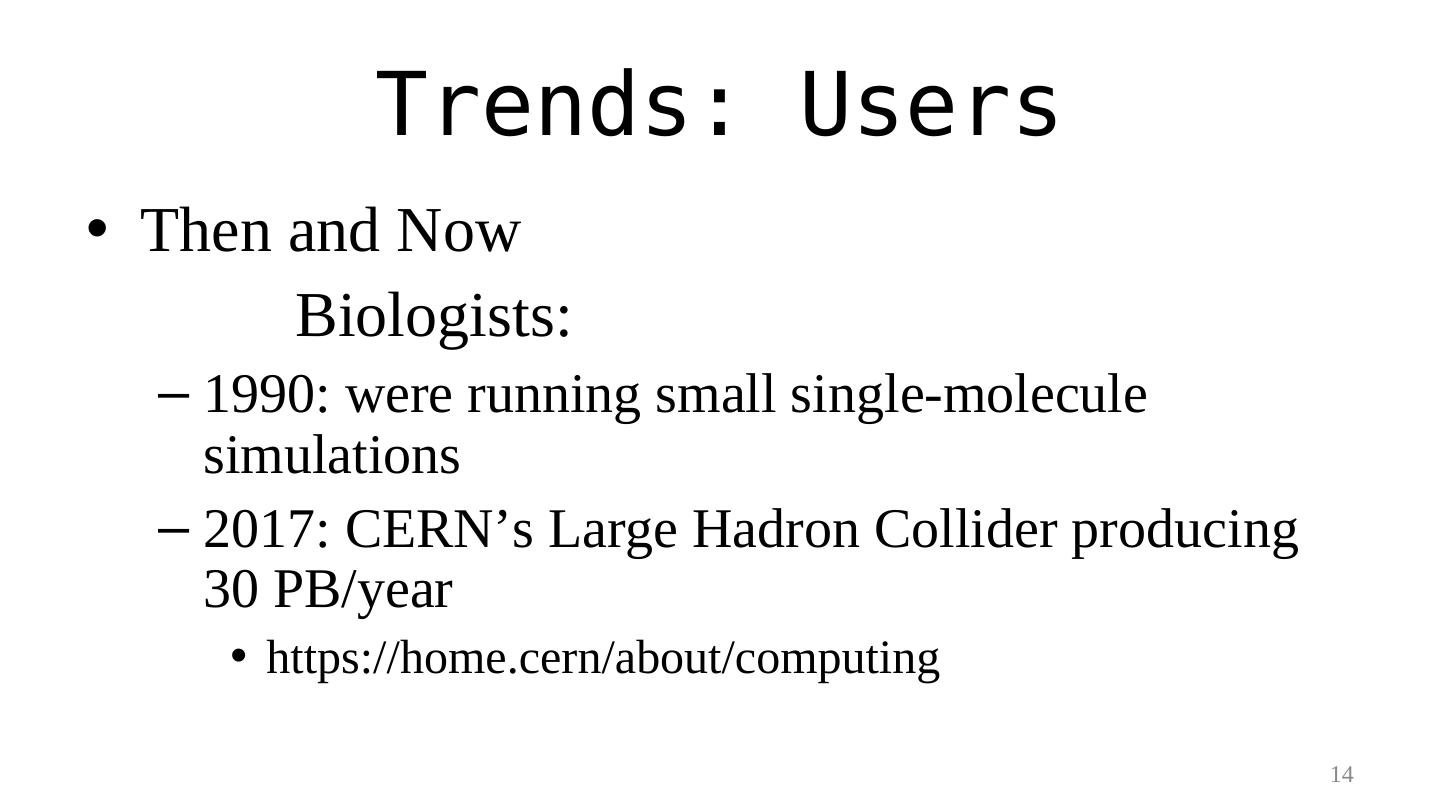 Trends: Users

• Then and Now

Biologists:

– 1990: were running small single-molecule simulations

– 2017: CERN’s Large Hadron Collider producing 30 PB/year

• https://home.cern/about/computing

14